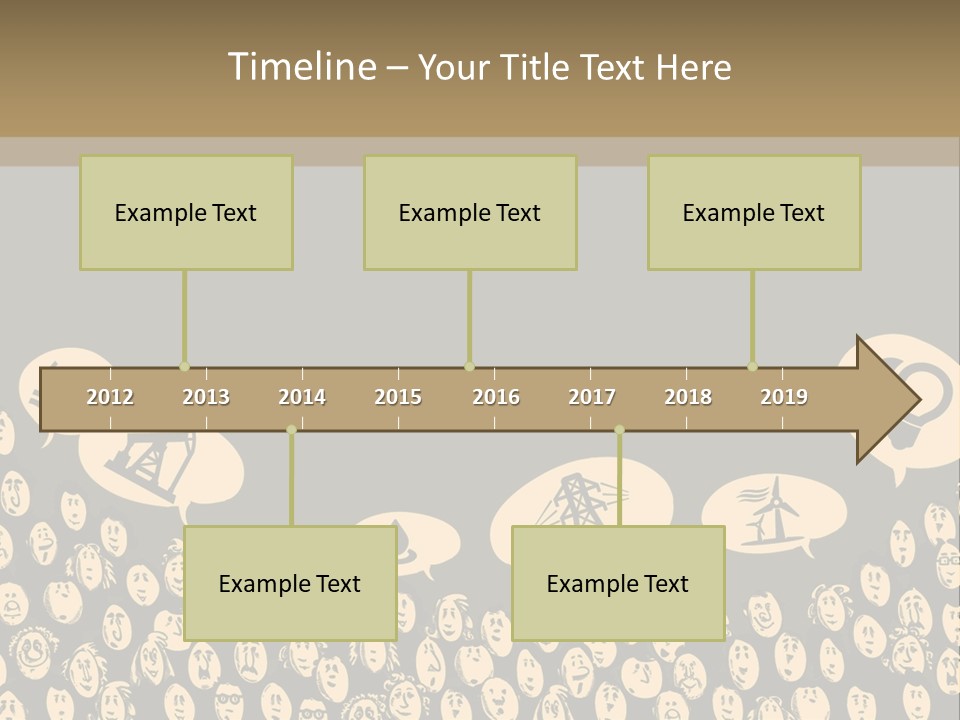 Timeline – Your Title Text Here

Example Text

Example Text

Example Text

2012 2013 2014 2015 2016 2017 2018 2019

Example Text

Example Text